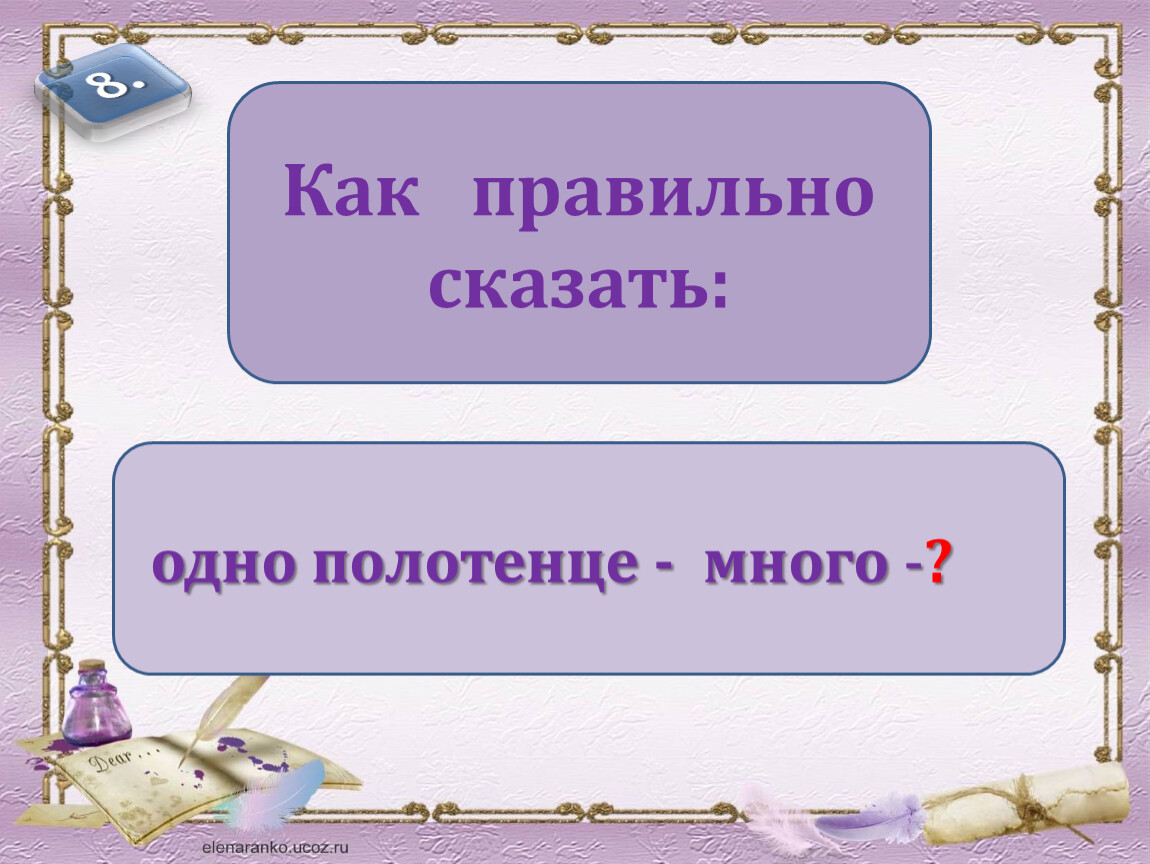 8.

Как правильно сказать:

одно полотенце - много -?

Dear...

elenaranko.ucoz.ru